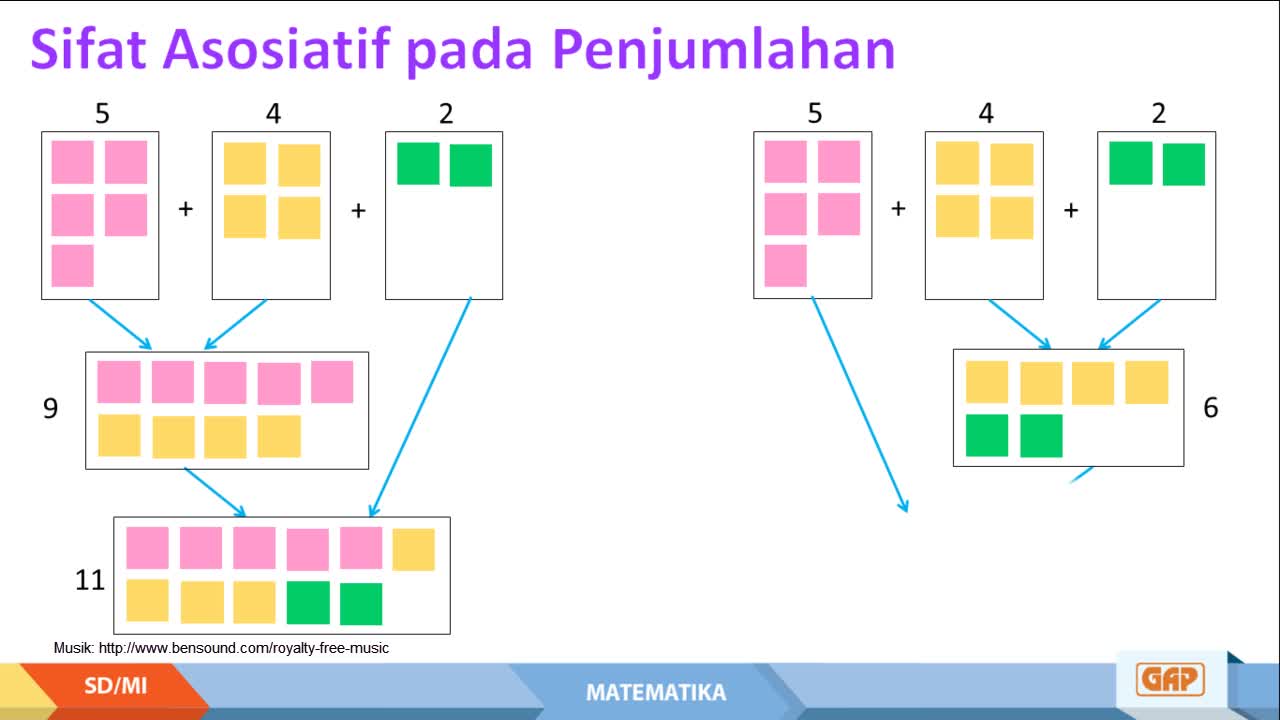 Sifat Asosiatif pada Penjumlahan

5 + 4 + 2

9

11

5 + 4 + 2

6

Musik: http://www.bensound.com/royalty-free-music

SD/MI

MATEMATIKA

GAP